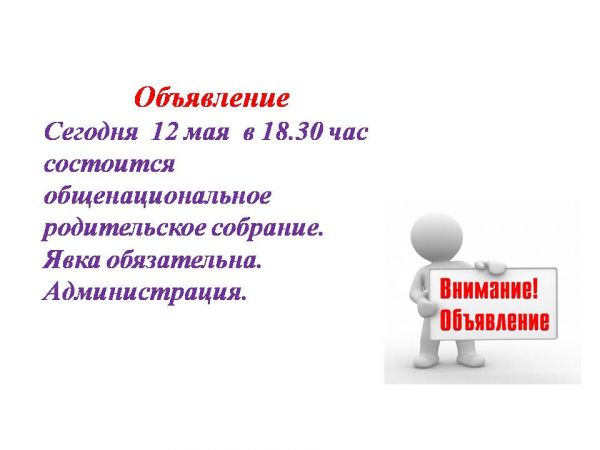 Объявление
Сегодня 12 мая в 18.30 час состоится общенациональное родительское собрание. Явка обязательна. Администрация.

Внимание! Объявление